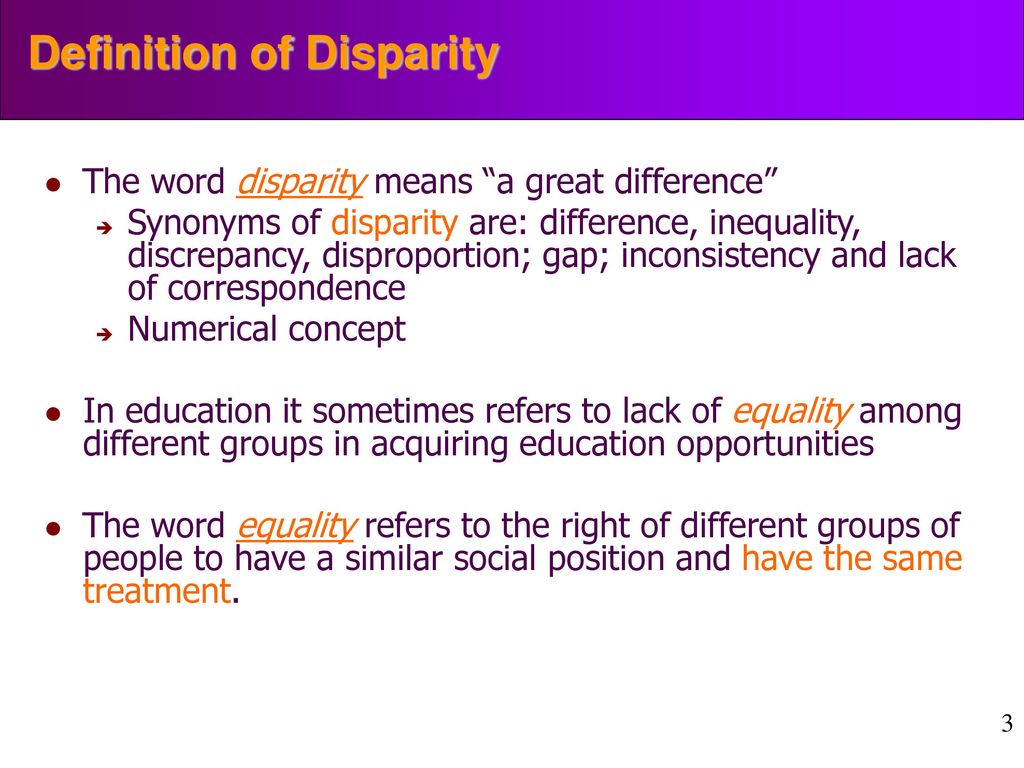 Definition of Disparity

The word disparity means “a great difference”

Synonyms of disparity are: difference, inequality, discrepancy, disproportion; gap; inconsistency and lack of correspondence

Numerical concept

In education it sometimes refers to lack of equality among different groups in acquiring education opportunities

The word equality refers to the right of different groups of people to have a similar social position and have the same treatment.

3